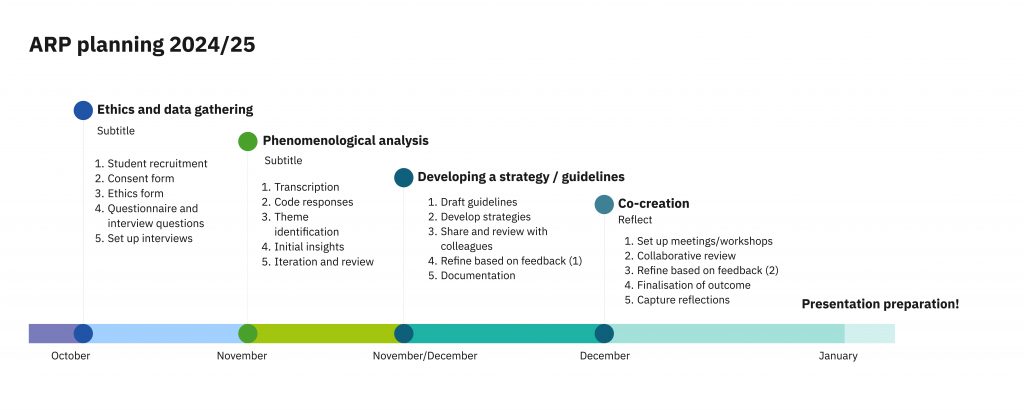 ARP planning 2024/25

Ethics and data gathering
Subtitle
1. Student recruitment
2. Consent form
3. Ethics form
4. Questionnaire and interview questions
5. Set up interviews

Phenomenological analysis
Subtitle
1. Transcription
2. Code responses
3. Theme identification
4. Initial insights
5. Iteration and review

Developing a strategy / guidelines
1. Draft guidelines
2. Develop strategies
3. Share and review with colleagues
4. Refine based on feedback (1)
5. Documentation

Co-creation
Reflect
1. Set up meetings/workshops
2. Collaborative review
3. Refine based on feedback (2)
4. Finalisation of outcome
5. Capture reflections

Presentation preparation!

October
November
November/December
December
January